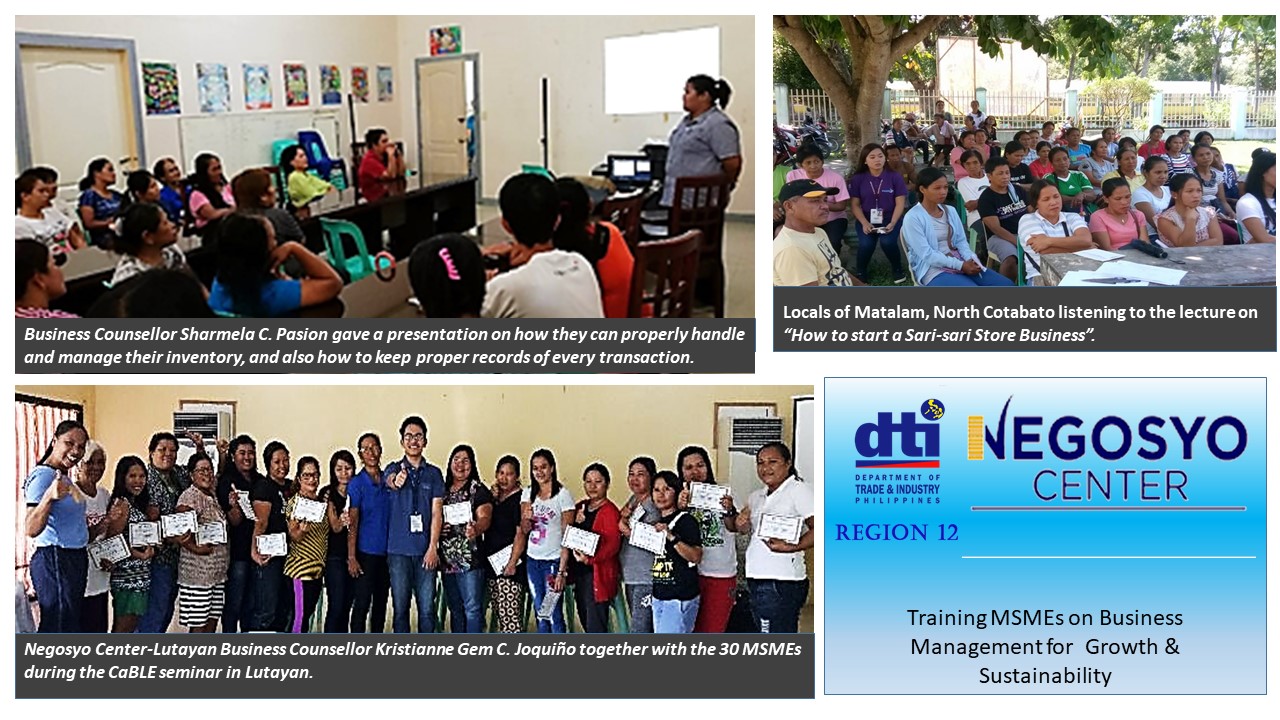 Business Counsellor Sharmela C. Pasion gave a presentation on how they can properly handle and manage their inventory, and also how to keep proper records of every transaction.

Locals of Matalam, North Cotabato listening to the lecture on "How to start a Sari-sari Store Business".

Negosyo Center-Lutayan Business Counsellor Kristianne Gem C. Joquiño together with the 30 MSMEs during the CaBLE seminar in Lutayan.

dti
DEPARTMENT OF TRADE & INDUSTRY PHILIPPINES

NEGOSYO CENTER

REGION 12

Training MSMEs on Business Management for Growth & Sustainability